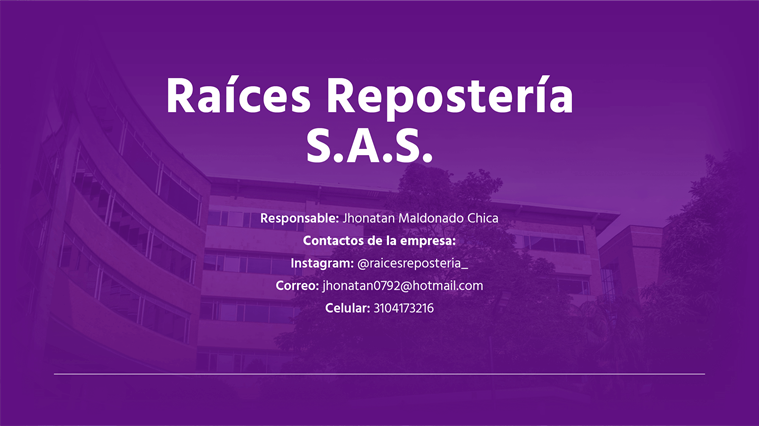 Raíces Repostería S.A.S.

Responsable: Jhonatan Maldonado Chica
Contactos de la empresa:
Instagram: @raicesreposteria_
Correo: jhonatan0792@hotmail.com
Celular: 3104173216